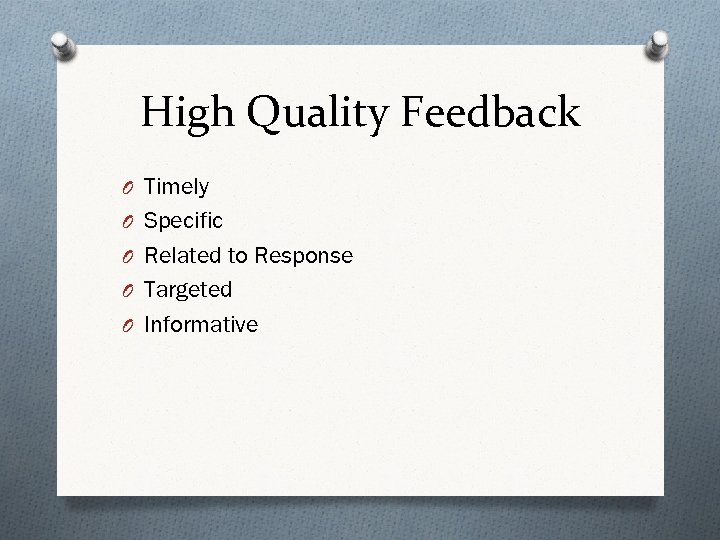 High Quality Feedback

O Timely
O Specific
O Related to Response
O Targeted
O Informative